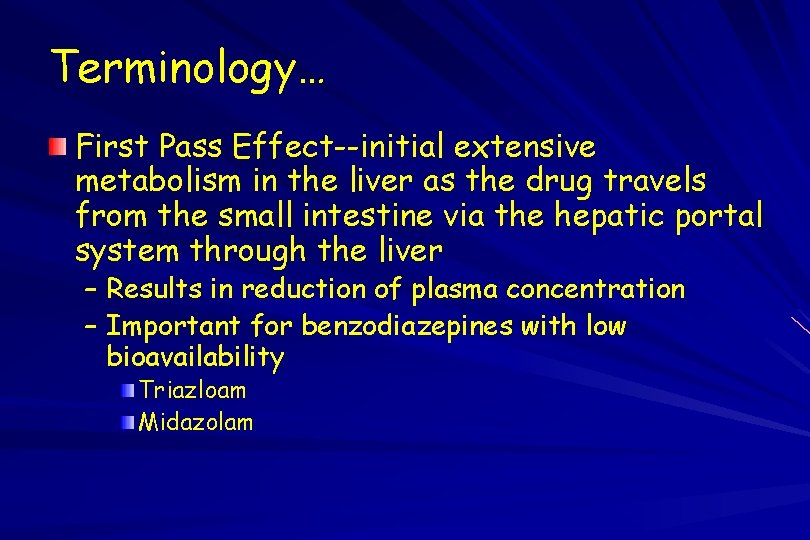 Terminology…

First Pass Effect--initial extensive metabolism in the liver as the drug travels from the small intestine via the hepatic portal system through the liver

– Results in reduction of plasma concentration

– Important for benzodiazepines with low bioavailability

Triazloam

Midazolam